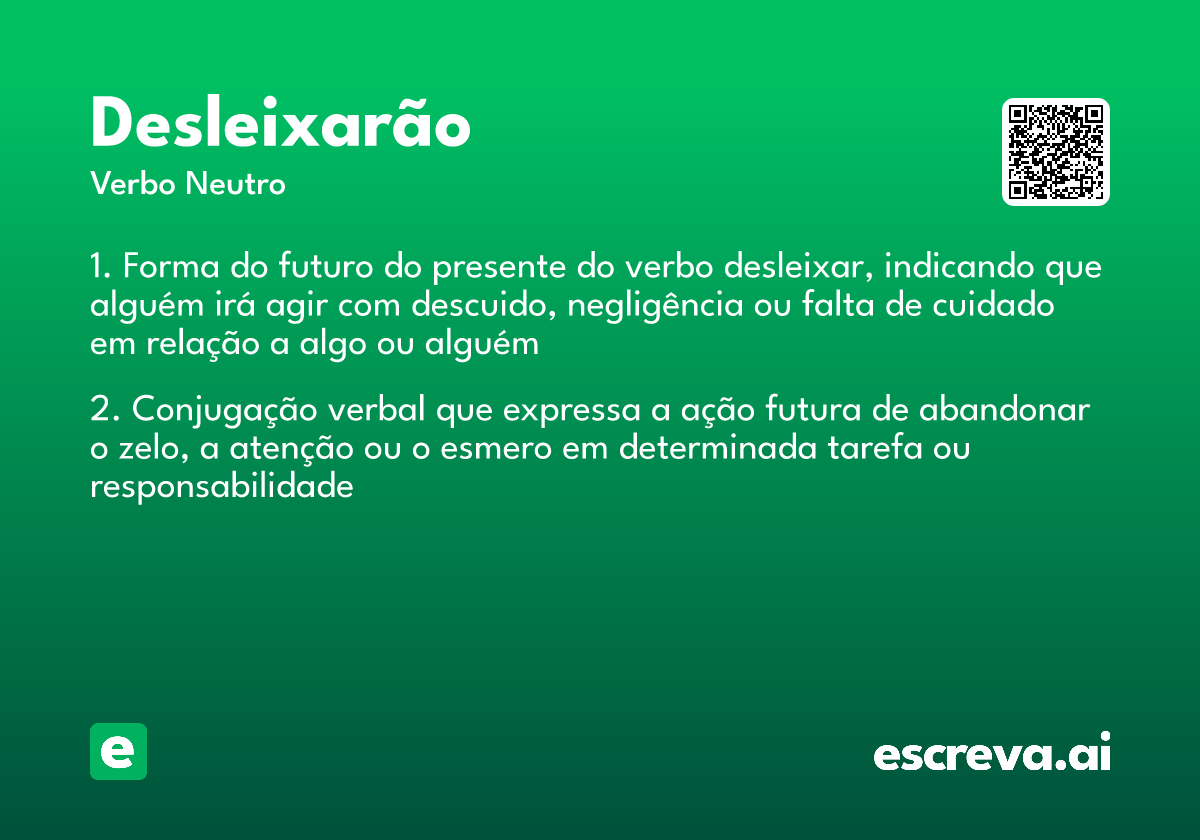 Desleixarão

Verbo Neutro

1. Forma do futuro do presente do verbo desleixar, indicando que alguém irá agir com descuido, negligência ou falta de cuidado em relação a algo ou alguém

2. Conjugação verbal que expressa a ação futura de abandonar o zelo, a atenção ou o esmero em determinada tarefa ou responsabilidade

e

escreva.ai